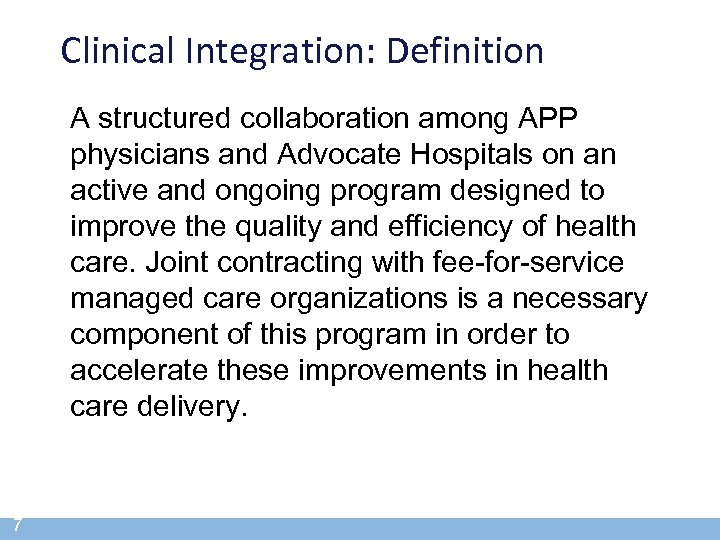 Clinical Integration: Definition

A structured collaboration among APP physicians and Advocate Hospitals on an active and ongoing program designed to improve the quality and efficiency of health care. Joint contracting with fee-for-service managed care organizations is a necessary component of this program in order to accelerate these improvements in health care delivery.

7